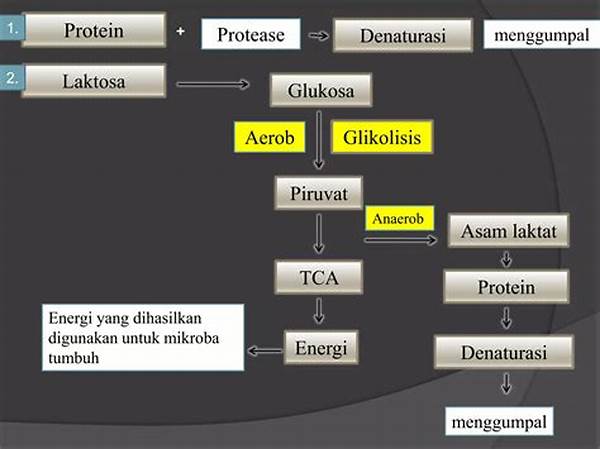 1. Protein + Protease Denaturasi menggumpal

2. Laktosa Glukosa

Aerob Glikolisis

Piruvat

Anaerob

Asam laktat

TCA

Protein

Energi yang dihasilkan digunakan untuk mikroba tumbuh

Energi

Denaturasi

menggumpal